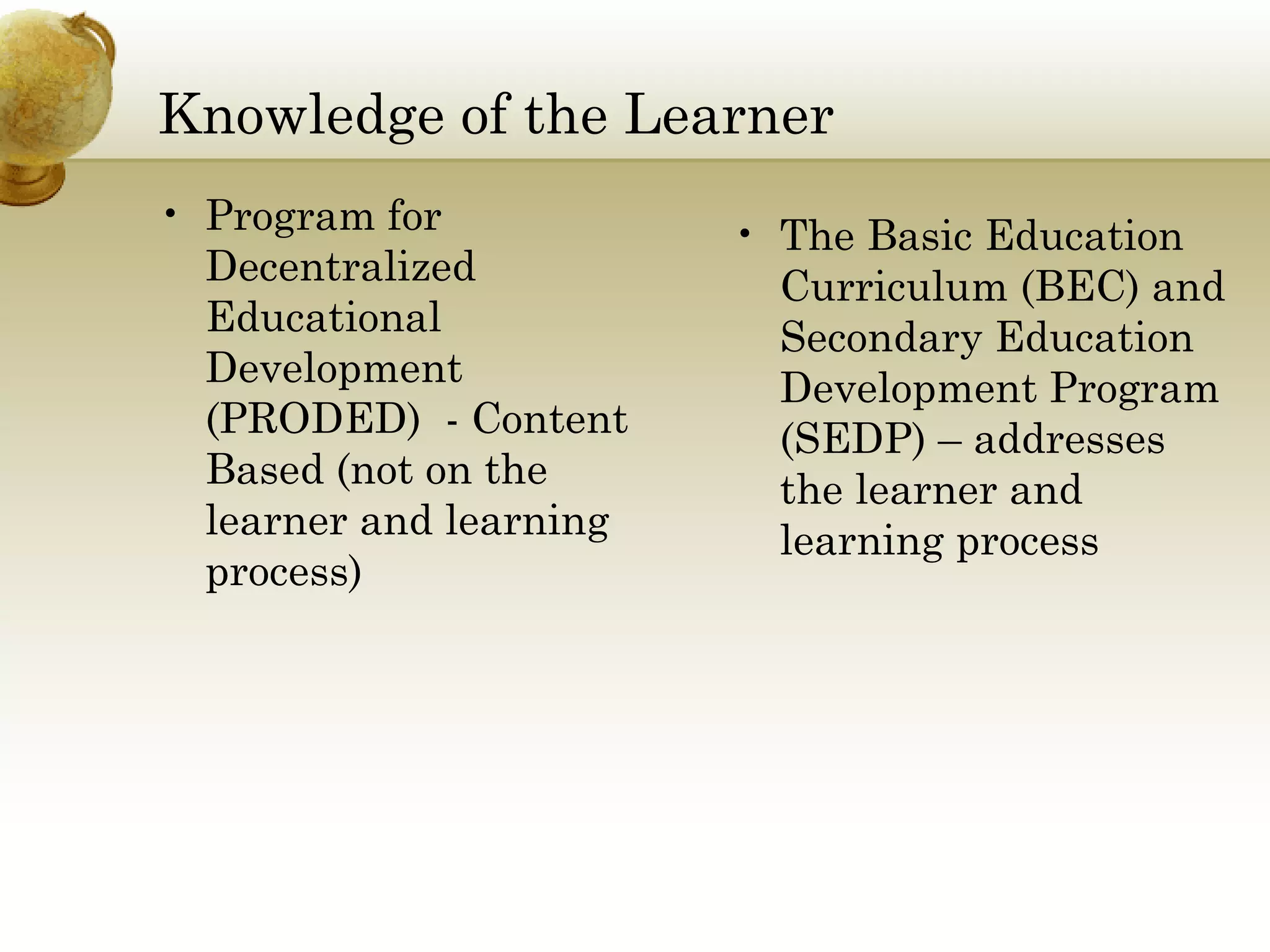 Knowledge of the Learner

• Program for Decentralized Educational Development (PRODED) - Content Based (not on the learner and learning process)

• The Basic Education Curriculum (BEC) and Secondary Education Development Program (SEDP) – addresses the learner and learning process